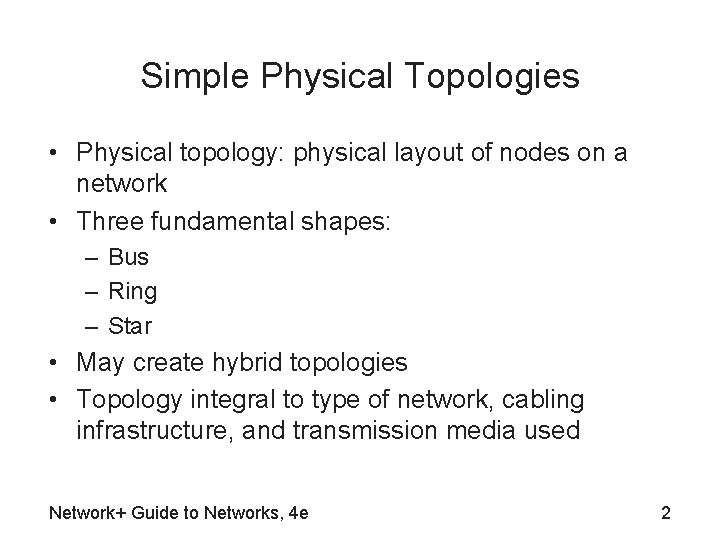 Simple Physical Topologies

• Physical topology: physical layout of nodes on a network
• Three fundamental shapes:
– Bus
– Ring
– Star
• May create hybrid topologies
• Topology integral to type of network, cabling infrastructure, and transmission media used

Network+ Guide to Networks, 4e

2